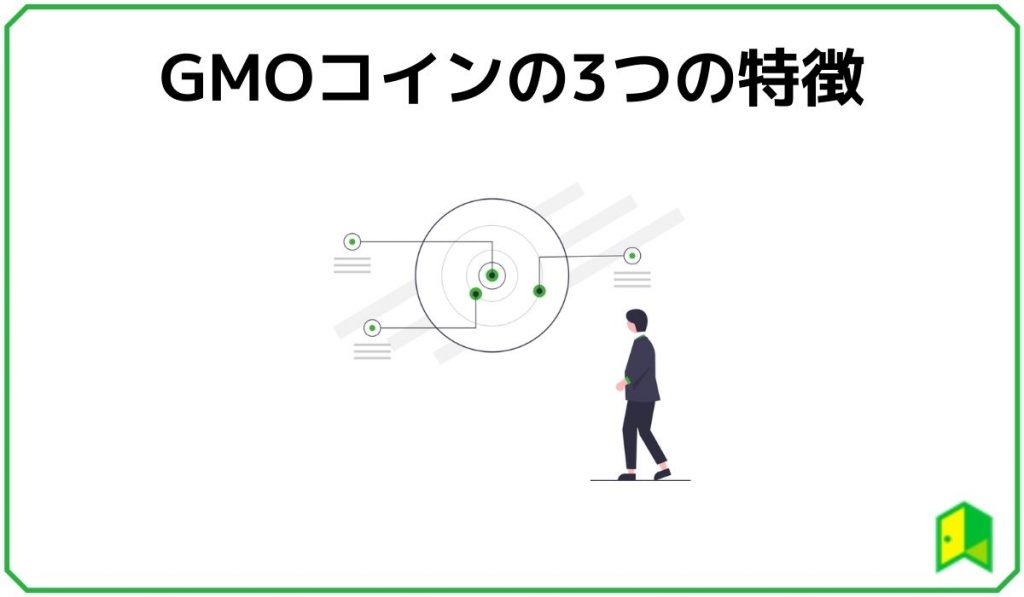 GMOコインの3つの特徴